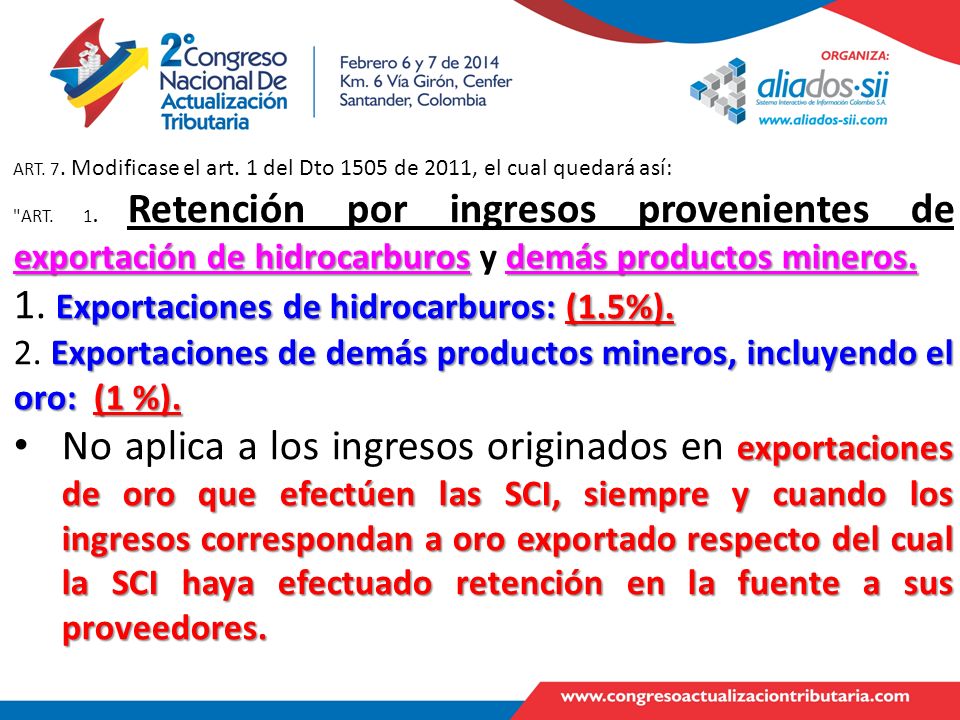 2° Congreso Nacional De Actualización Tributaria

Febrero 6 y 7 de 2014
Km. 6 Vía Girón, Cenfer
Santander, Colombia

ORGANIZA:
aliados·sii
Sistema Interactivo de Información Colombia S.A.
www.aliados-sii.com

ART. 7. Modificase el art. 1 del Dto 1505 de 2011, el cual quedará así:

"ART. 1. Retención por ingresos provenientes de exportación de hidrocarburos y demás productos mineros.

1. Exportaciones de hidrocarburos: (1.5%).

2. Exportaciones de demás productos mineros, incluyendo el oro: (1 %).

• No aplica a los ingresos originados en exportaciones de oro que efectúen las SCI, siempre y cuando los ingresos correspondan a oro exportado respecto del cual la SCI haya efectuado retención en la fuente a sus proveedores.

www.congresoactualizaciontributaria.com